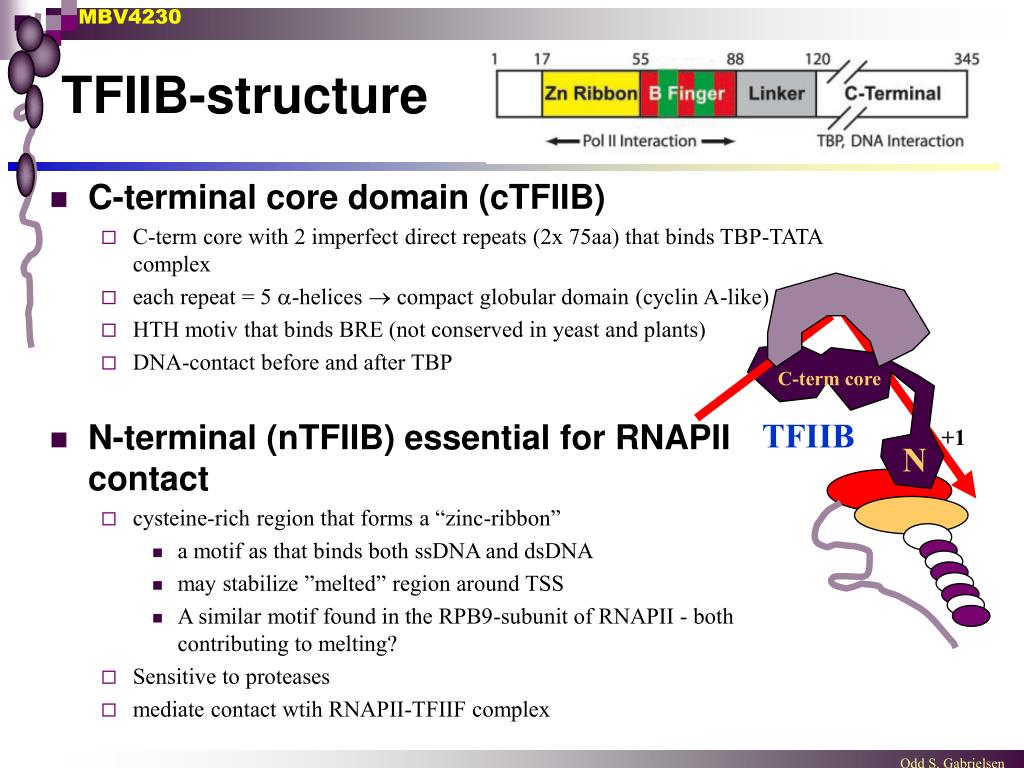 MBV4230

TFIIB-structure

1 17 55 88 120 345

Zn Ribbon B Finger Linker C-Terminal

Pol II Interaction TBP, DNA Interaction

C-terminal core domain (cTFIIB)

C-term core with 2 imperfect direct repeats (2x 75aa) that binds TBP-TATA complex

each repeat = 5 $\alpha$-helices $\rightarrow$ compact globular domain (cyclin A-like)

HTH motiv that binds BRE (not conserved in yeast and plants)

DNA-contact before and after TBP

N-terminal (nTFIIB) essential for RNAPII contact

cysteine-rich region that forms a “zinc-ribbon”

a motif as that binds both ssDNA and dsDNA

may stabilize ”melted” region around TSS

A similar motif found in the RPB9-subunit of RNAPII - both contributing to melting?

Sensitive to proteases

mediate contact wtih RNAPII-TFIIF complex

C-term core

TFIIB

N

+1

Odd S. Gabrielsen